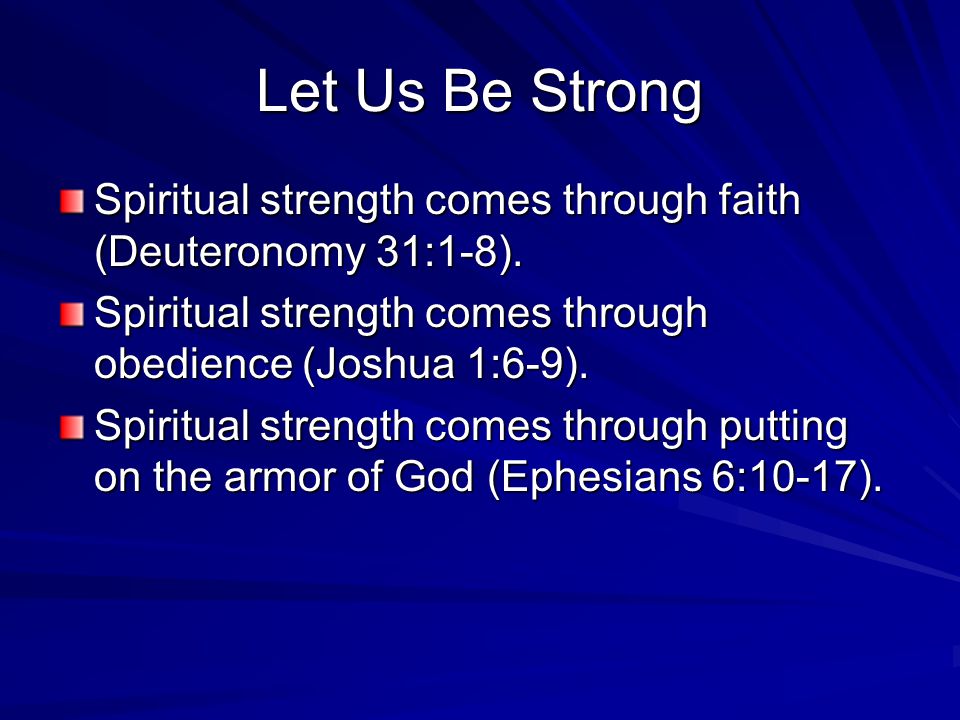 Let Us Be Strong

Spiritual strength comes through faith (Deuteronomy 31:1-8).

Spiritual strength comes through obedience (Joshua 1:6-9).

Spiritual strength comes through putting on the armor of God (Ephesians 6:10-17).